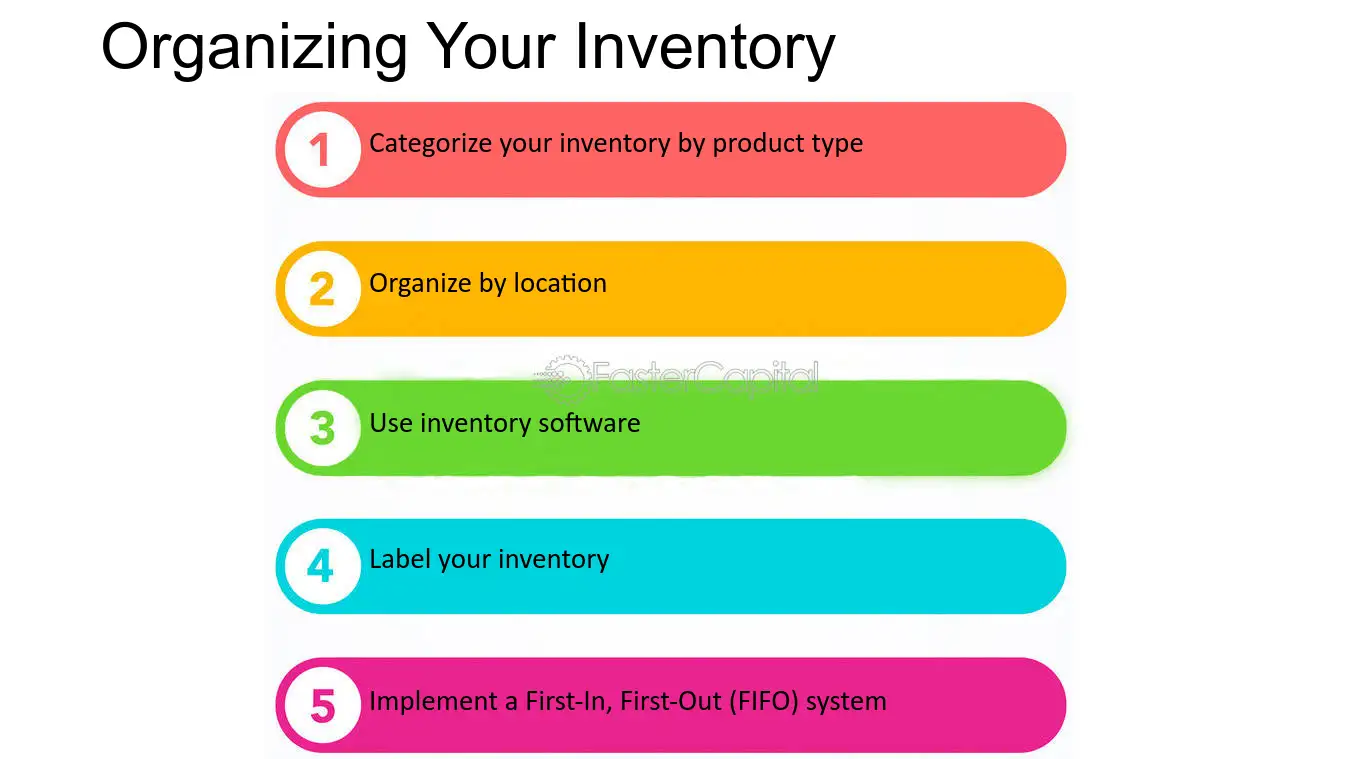 Organizing Your Inventory

1 Categorize your inventory by product type

2 Organize by location

3 Use inventory software

4 Label your inventory

5 Implement a First-In, First-Out (FIFO) system

FasterCapital